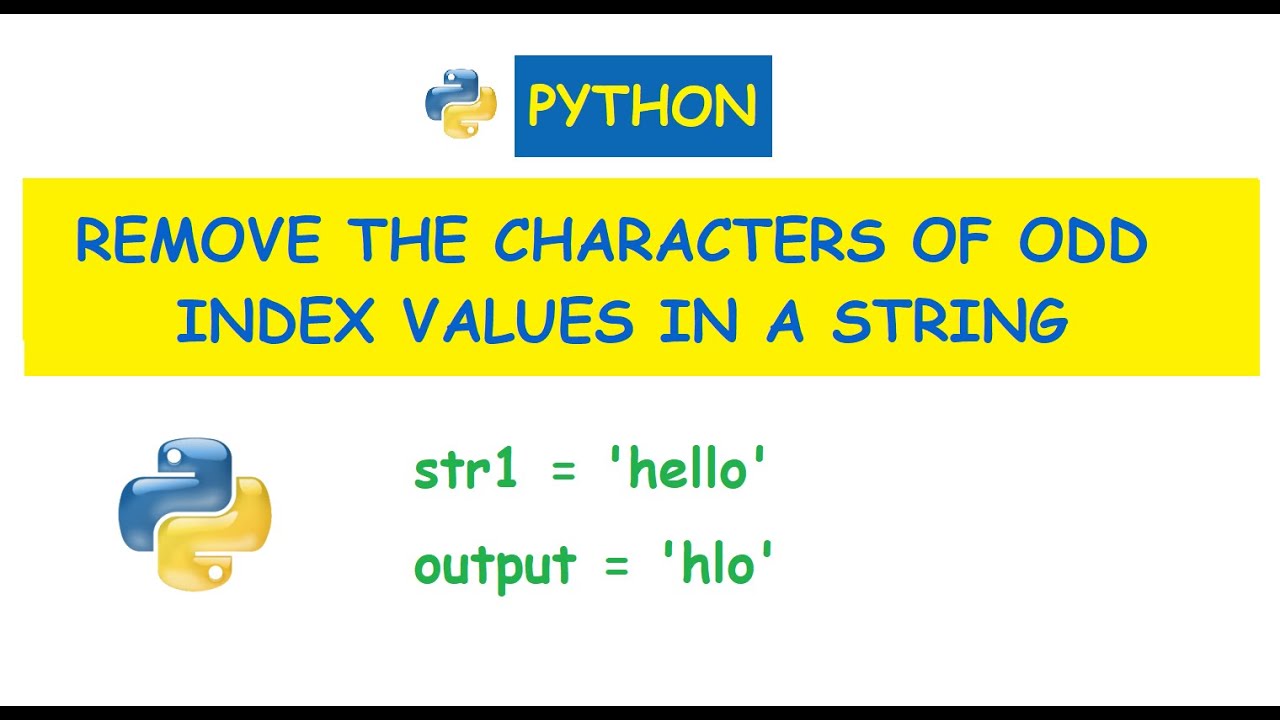 PYTHON

REMOVE THE CHARACTERS OF ODD INDEX VALUES IN A STRING

str1 = 'hello'

output = 'hlo'